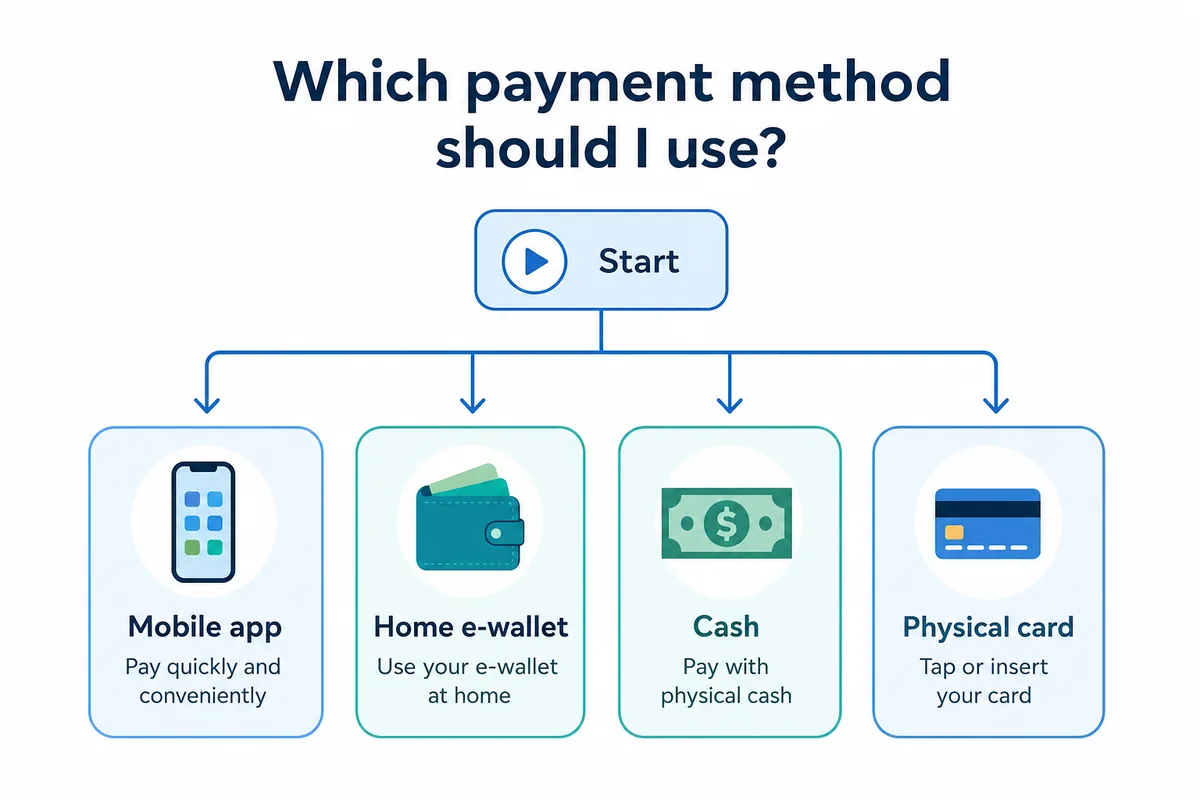 Which payment method should I use?

Start

Mobile app
Pay quickly and conveniently

Home e-wallet
Use your e-wallet at home

Cash
Pay with physical cash

Physical card
Tap or insert your card